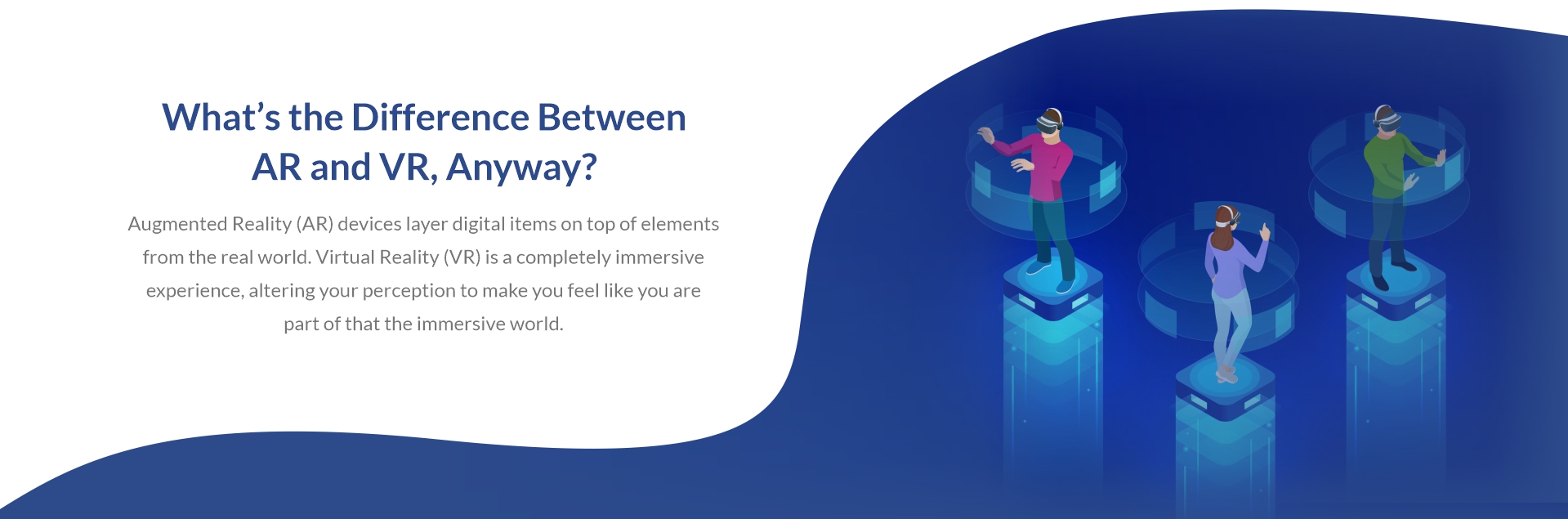 What’s the Difference Between AR and VR, Anyway?

Augmented Reality (AR) devices layer digital items on top of elements from the real world. Virtual Reality (VR) is a completely immersive experience, altering your perception to make you feel like you are part of that the immersive world.